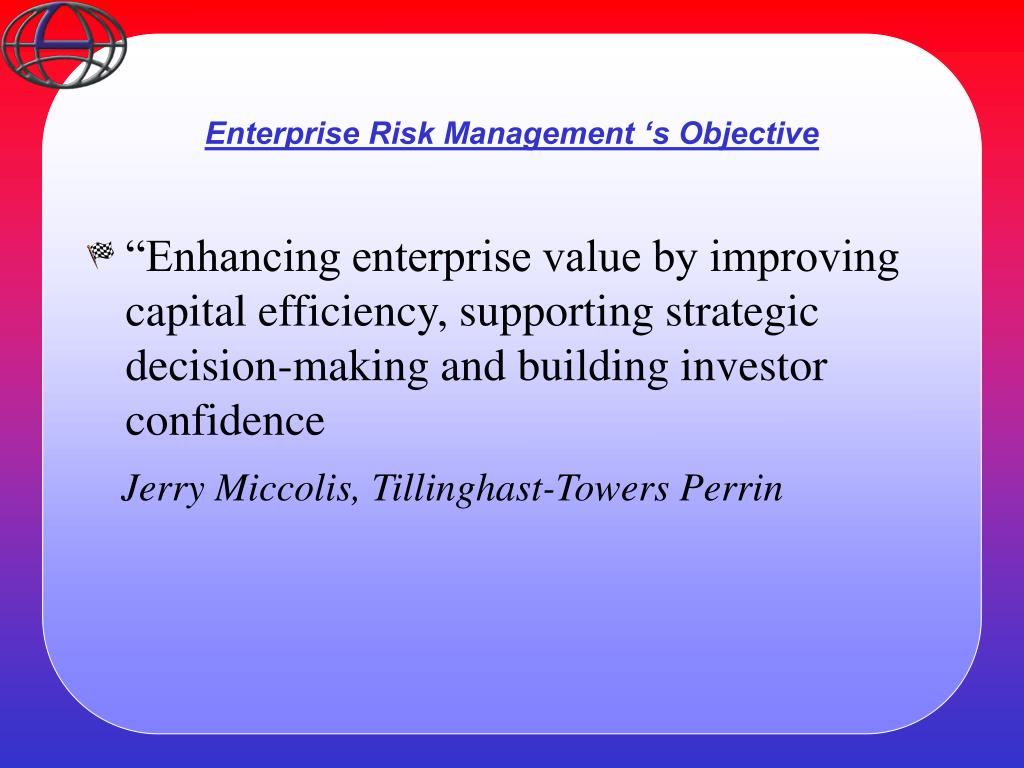 Enterprise Risk Management ‘s Objective

“Enhancing enterprise value by improving capital efficiency, supporting strategic decision-making and building investor confidence

Jerry Miccolis, Tillinghast-Towers Perrin